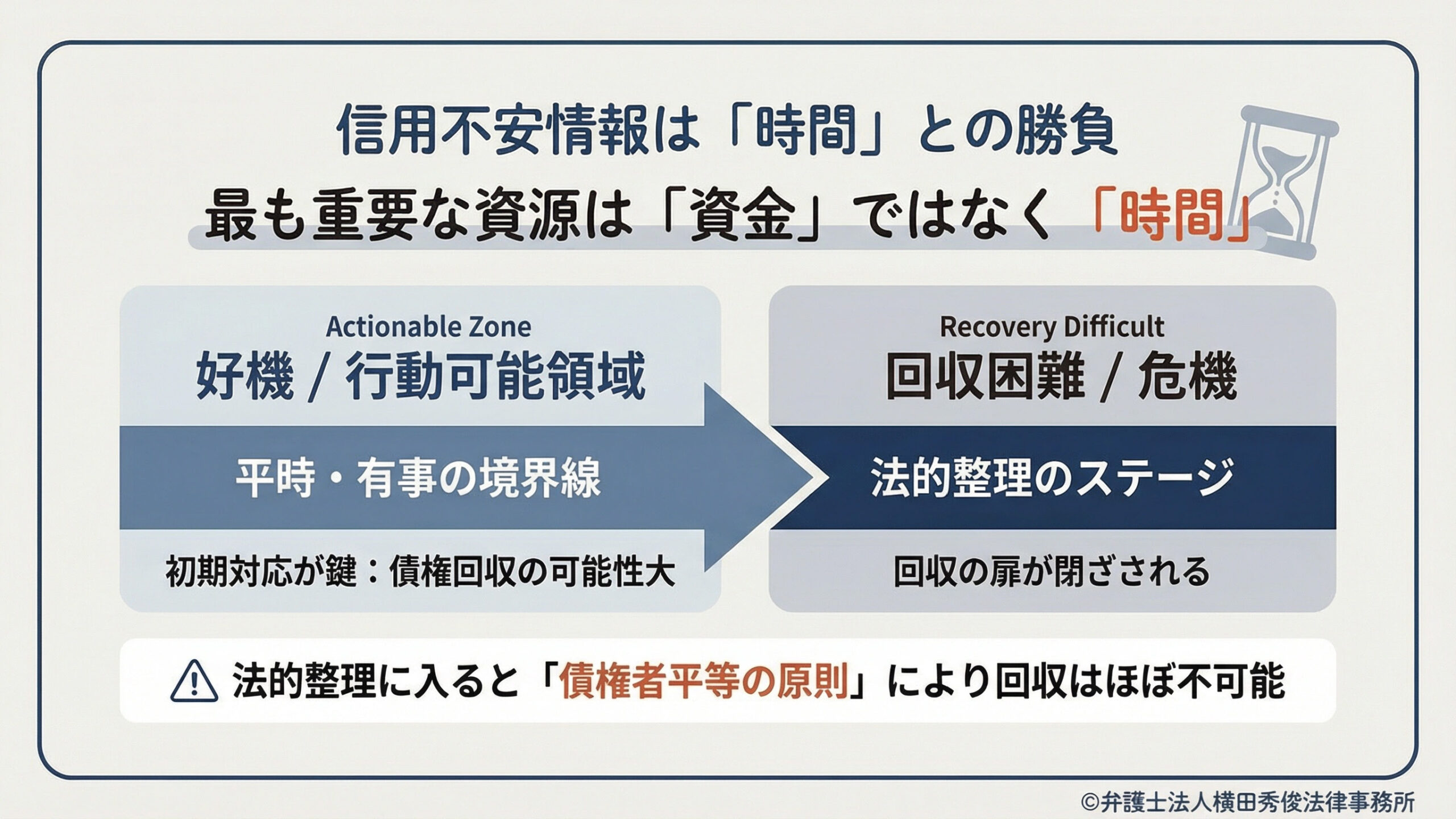 信用不安情報は「時間」との勝負

最も重要な資源は「資金」ではなく「時間」

Actionable Zone
好機 / 行動可能領域

平時・有事の境界線

初期対応が鍵：債権回収の可能性大

Recovery Difficult
回収困難 / 危機

法的整理のステージ

回収の扉が閉ざされる

法的整理に入ると「債権者平等の原則」により回収はほぼ不可能

©弁護士法人横田秀俊法律事務所